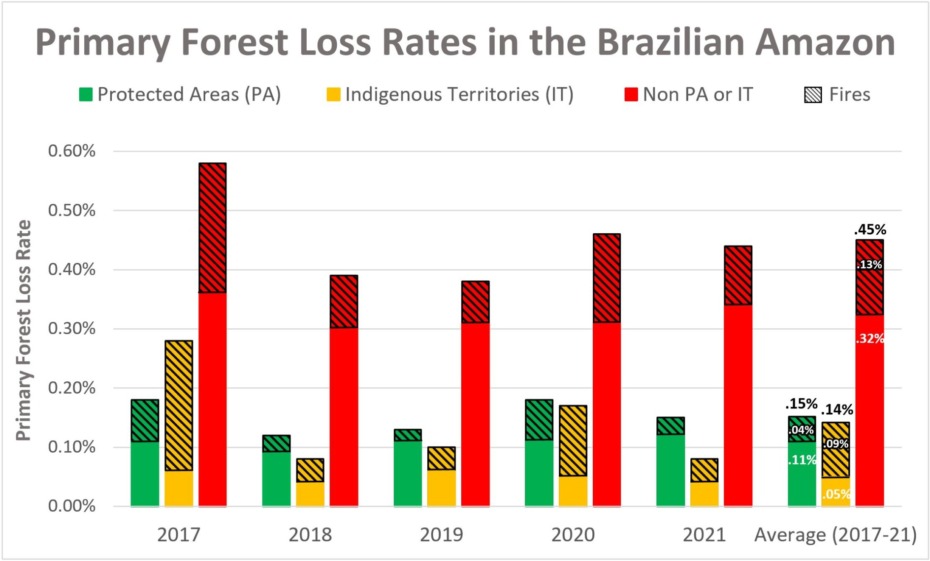 Primary Forest Loss Rates in the Brazilian Amazon

Protected Areas (PA)
Indigenous Territories (IT)
Non PA or IT
Fires

Primary Forest Loss Rate

0.60%
0.50%
0.40%
0.30%
0.20%
0.10%
0.00%

.15%
.04%
.11%
.14%
.09%
.05%
.45%
.13%
.32%

2017
2018
2019
2020
2021
Average (2017-21)